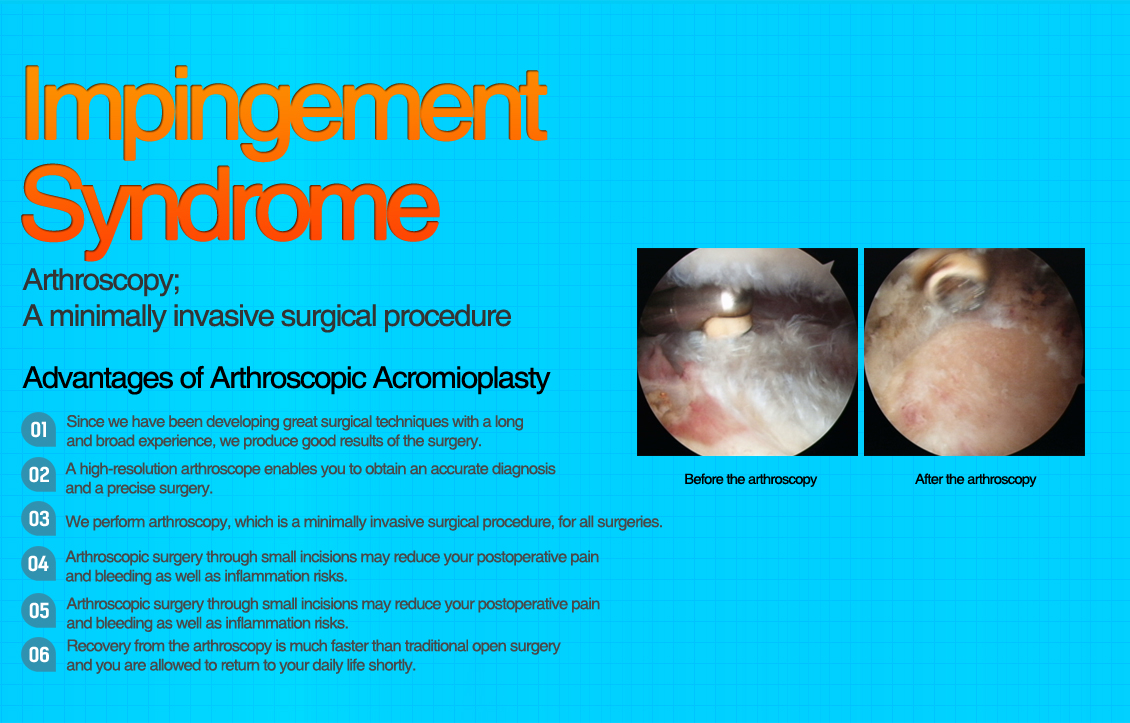 Impingement Syndrome

Arthroscopy;
A minimally invasive surgical procedure

Advantages of Arthroscopic Acromioplasty

01 Since we have been developing great surgical techniques with a long and broad experience, we produce good results of the surgery.

02 A high-resolution arthroscope enables you to obtain an accurate diagnosis and a precise surgery.

03 We perform arthroscopy, which is a minimally invasive surgical procedure, for all surgeries.

04 Arthroscopic surgery through small incisions may reduce your postoperative pain and bleeding as well as inflammation risks.

05 Arthroscopic surgery through small incisions may reduce your postoperative pain and bleeding as well as inflammation risks.

06 Recovery from the arthroscopy is much faster than traditional open surgery and you are allowed to return to your daily life shortly.

Before the arthroscopy

After the arthroscopy